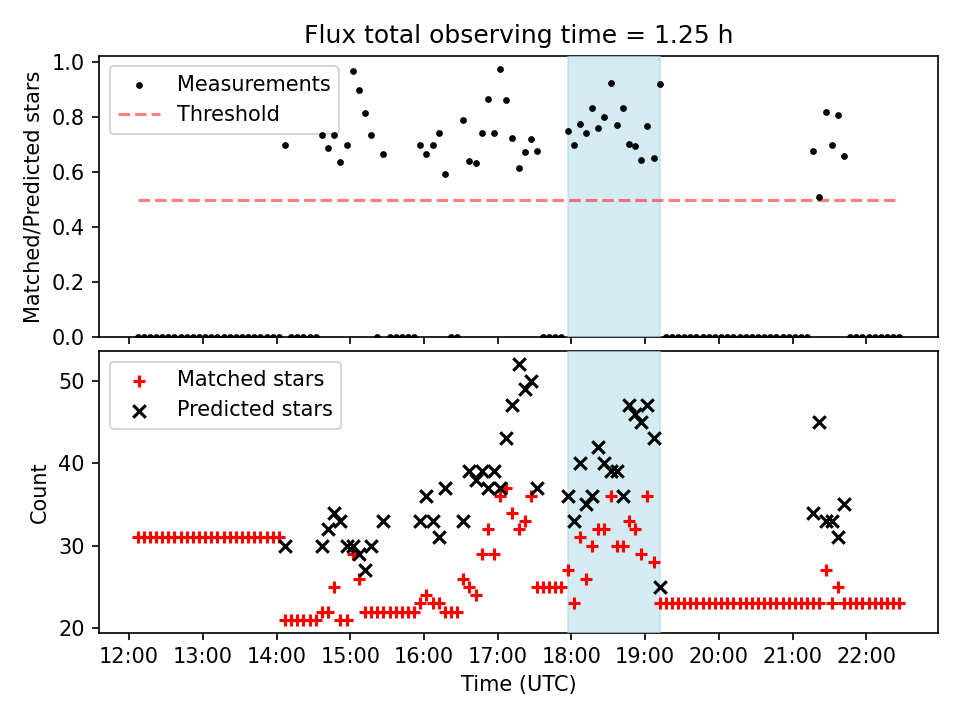 Flux total observing time = 1.25 h

Measurements
Threshold

Matched/Predicted stars

1.0
0.8
0.6
0.4
0.2
0.0

Matched stars
Predicted stars

Count

50
40
30
20

12:00 13:00 14:00 15:00 16:00 17:00 18:00 19:00 20:00 21:00 22:00
Time (UTC)